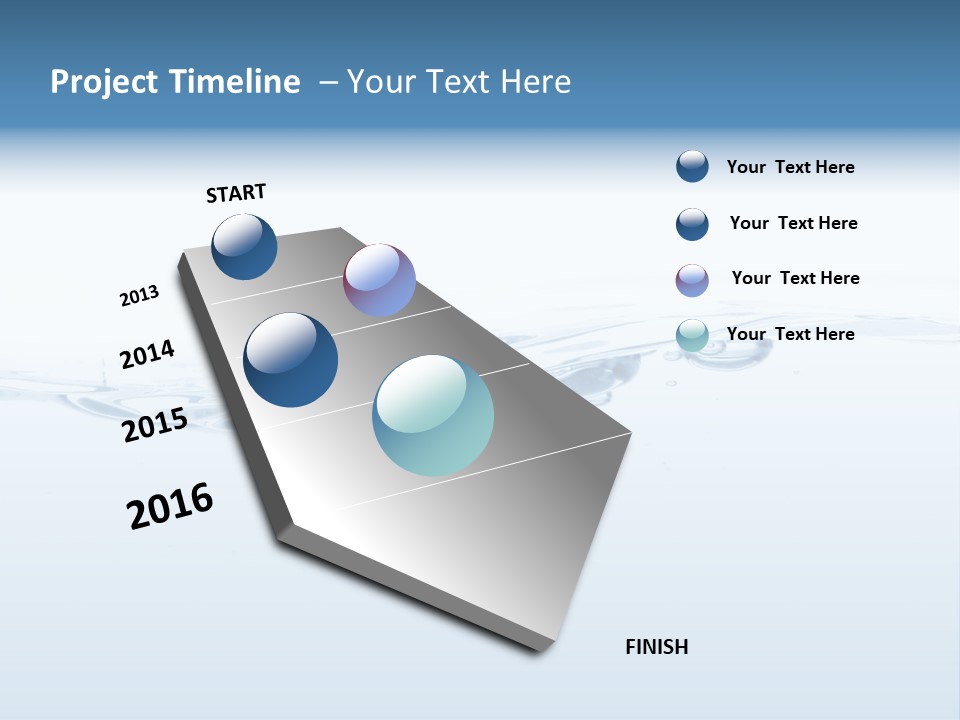 Project Timeline – Your Text Here

Your Text Here

Your Text Here

Your Text Here

Your Text Here

START

2013

2014

2015

2016

FINISH